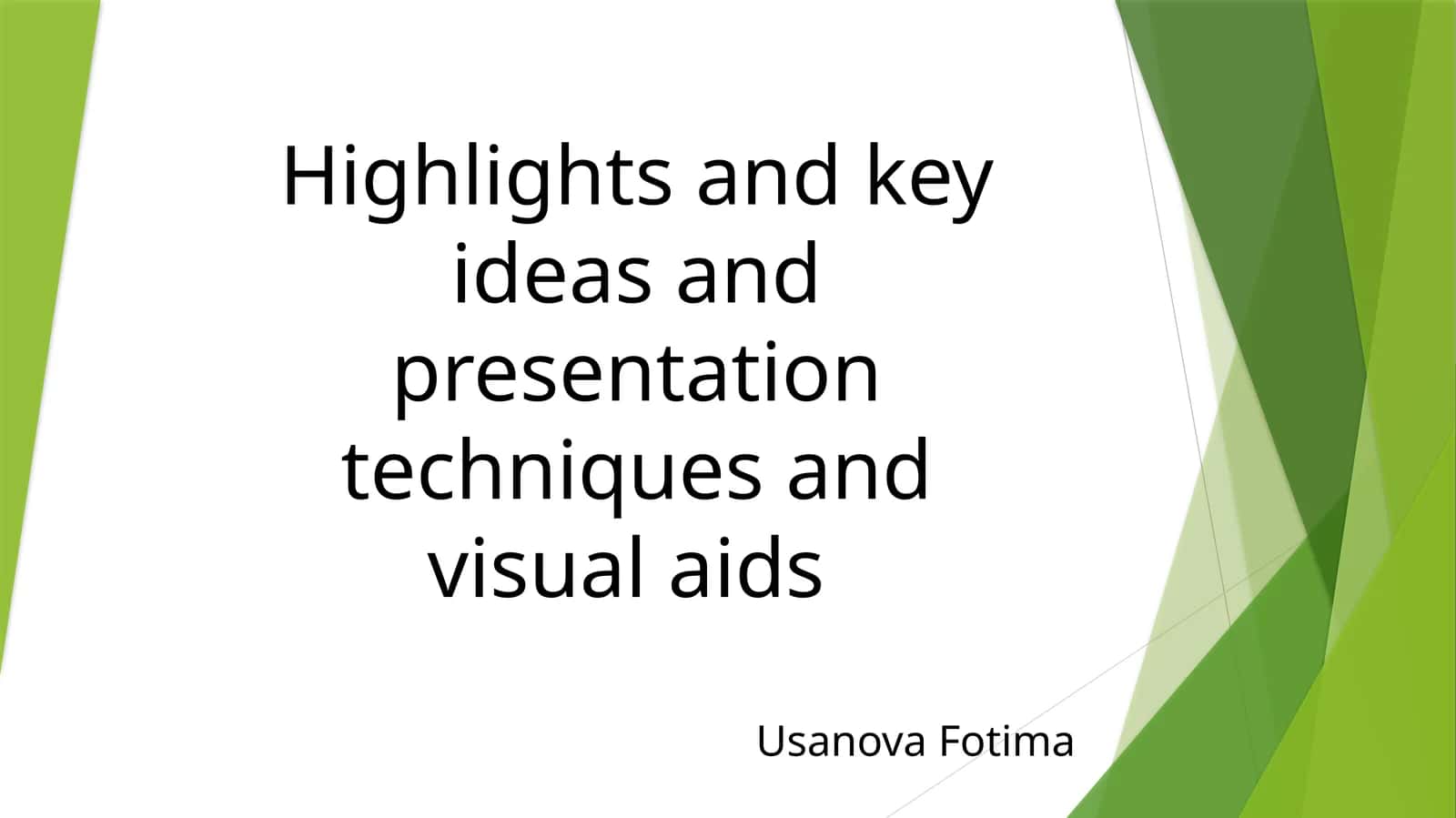 Highlights and key ideas and presentation techniques and visual aids

Usanova Fotima